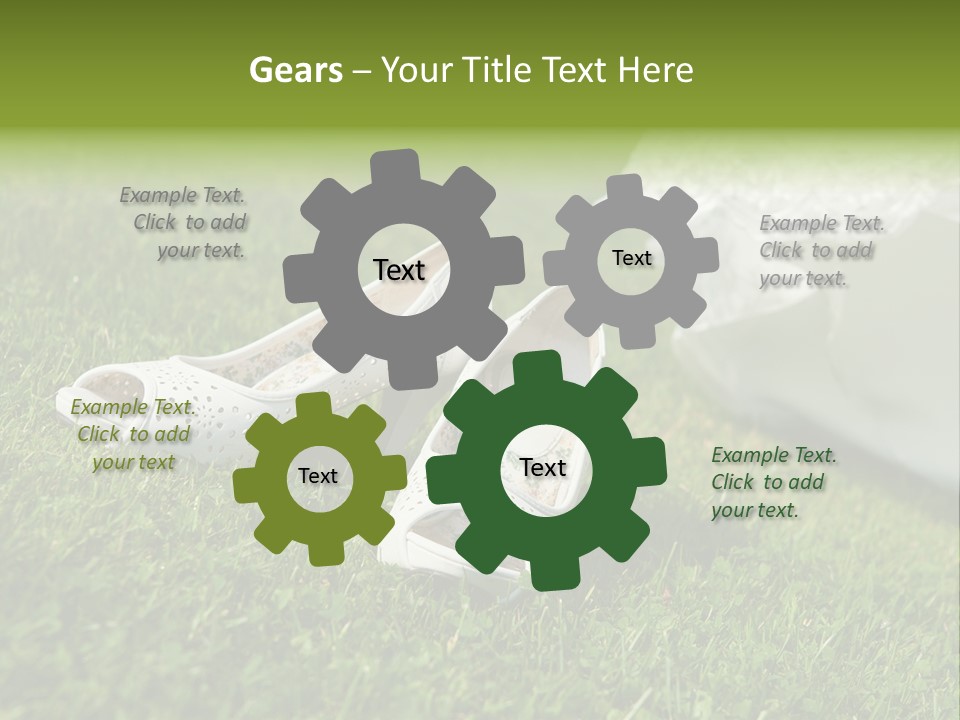 Gears – Your Title Text Here

Example Text. Click to add your text.

Text

Text

Example Text. Click to add your text.

Example Text. Click to add your text

Text

Text

Example Text. Click to add your text.